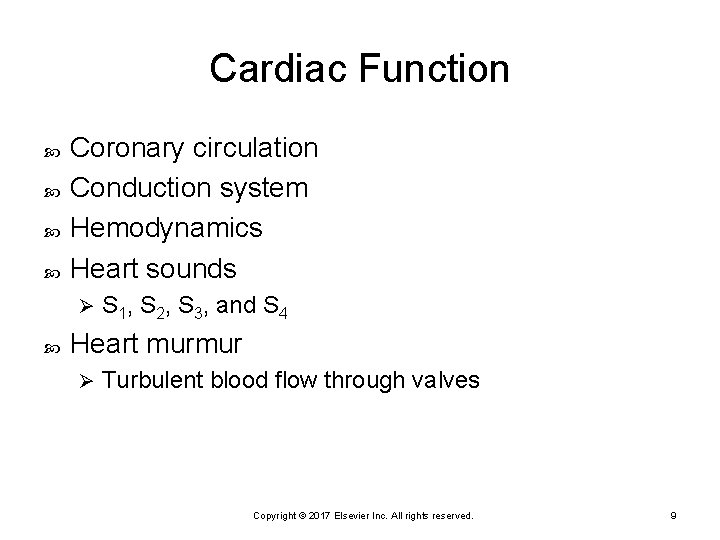 Cardiac Function

Coronary circulation

Conduction system

Hemodynamics

Heart sounds

$S_1$, $S_2$, $S_3$, and $S_4$

Heart murmur

Turbulent blood flow through valves

Copyright © 2017 Elsevier Inc. All rights reserved.

9